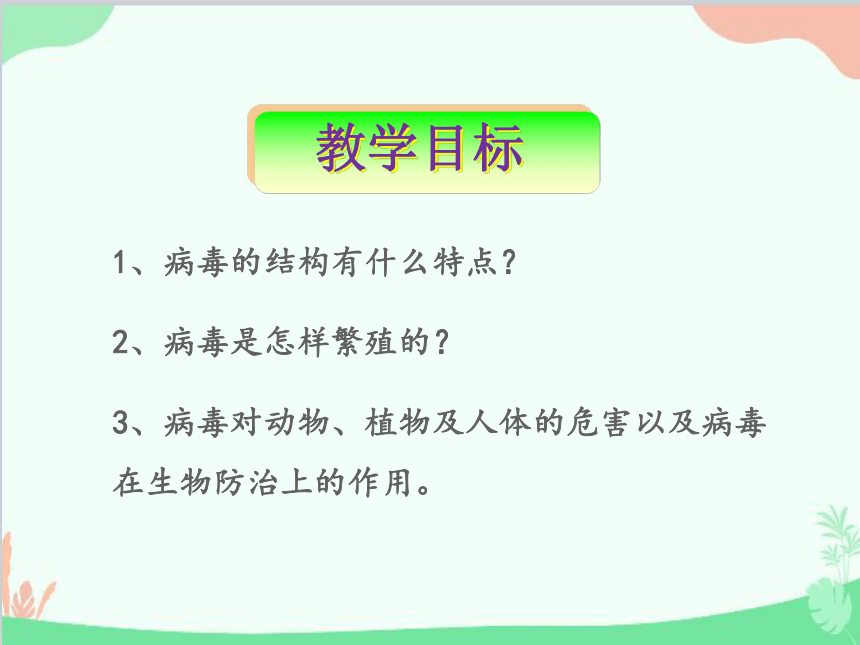 教学目标

1、病毒的结构有什么特点？

2、病毒是怎样繁殖的？

3、病毒对动物、植物及人体的危害以及病毒在生物防治上的作用。